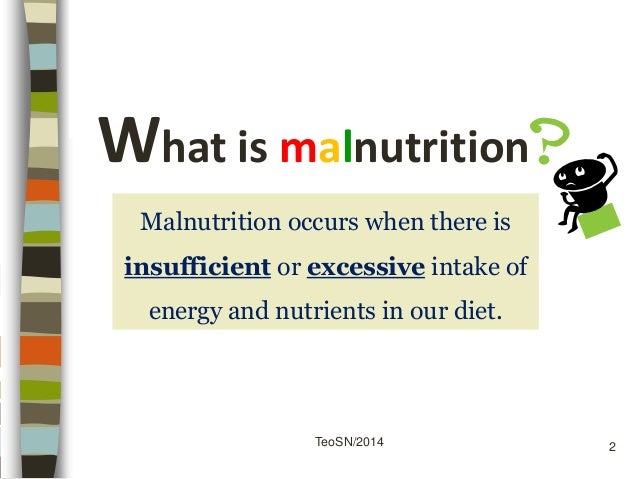 What is malnutrition?

Malnutrition occurs when there is insufficient or excessive intake of energy and nutrients in our diet.

TeoSN/2014

2